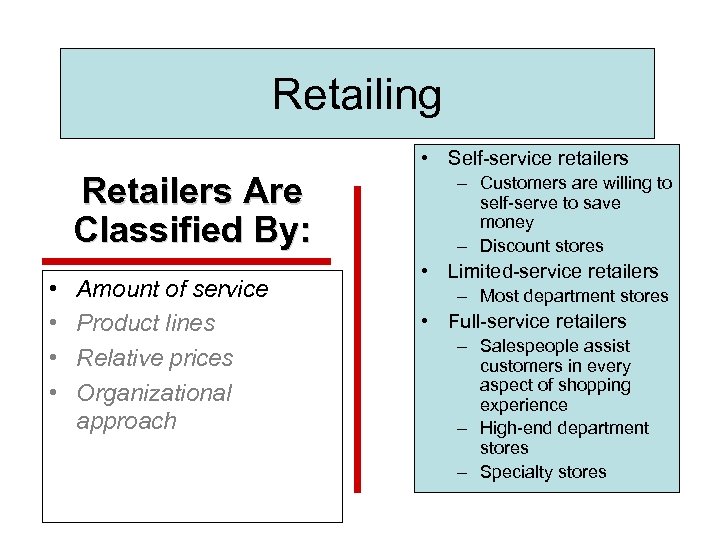 Retailing

Retailers Are Classified By:

• Amount of service
• Product lines
• Relative prices
• Organizational approach

• Self-service retailers
– Customers are willing to self-serve to save money
– Discount stores
• Limited-service retailers
– Most department stores
• Full-service retailers
– Salespeople assist customers in every aspect of shopping experience
– High-end department stores
– Specialty stores